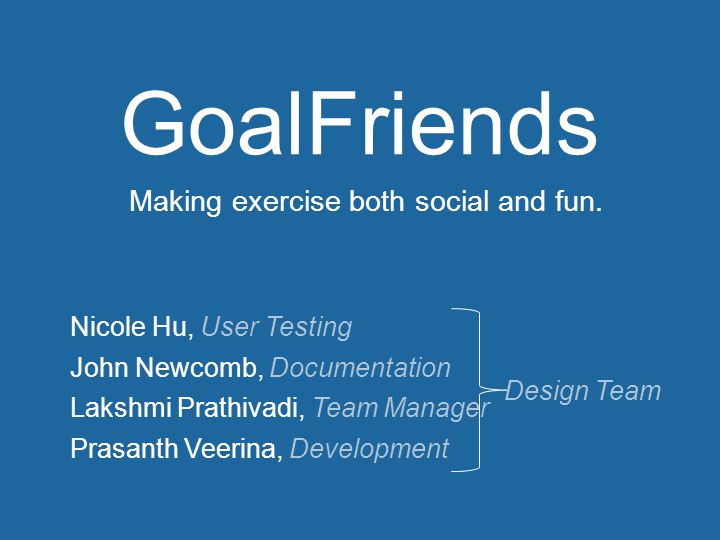 GoalFriends

Making exercise both social and fun.

Nicole Hu, User Testing
John Newcomb, Documentation
Lakshmi Prathivadi, Team Manager
Prasanth Veerina, Development

Design Team